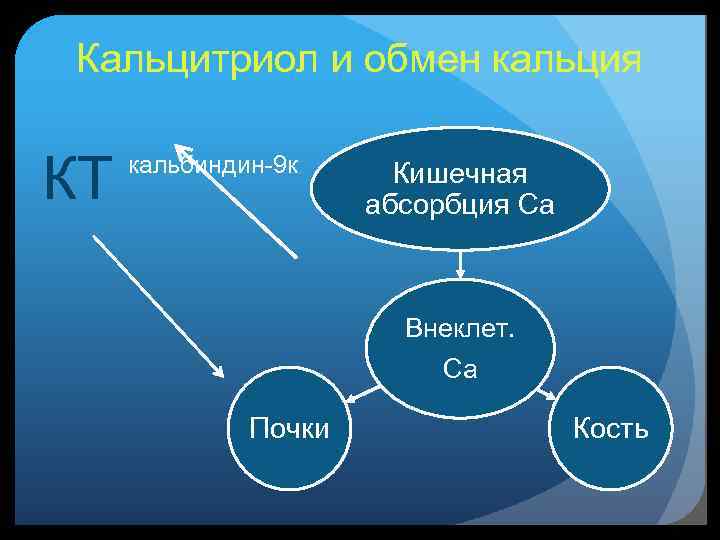 Кальцитриол и обмен кальция

КТ

кальбиндин-9к

Кишечная абсорбция Са

Внеклет. Са

Почки

Кость